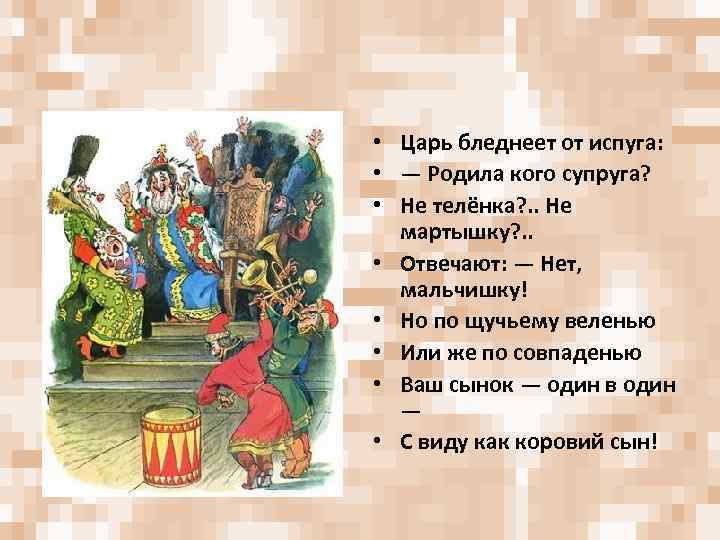 • Царь бледнеет от испуга:
• — Родила кого супруга?
• Не телёнка?.. Не мартышку?..
• Отвечают: — Нет, мальчишку!
• Но по щучьему веленью
• Или же по совпаденью
• Ваш сынок — один в один —
• С виду как коровий сын!